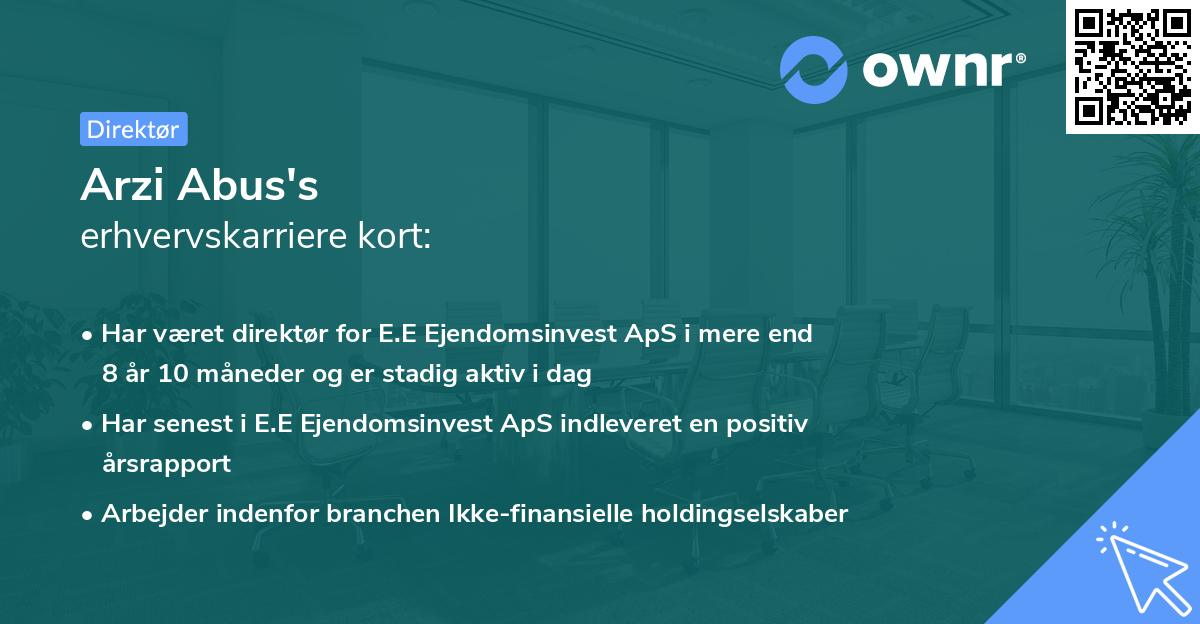 ownr®

Direktør

Arzi Abus's
erhvervskarriere kort:

• Har været direktør for E.E Ejendomsinvest ApS i mere end 8 år 10 måneder og er stadig aktiv i dag
• Har senest i E.E Ejendomsinvest ApS indleveret en positiv årsrapport
• Arbejder indenfor branchen Ikke-finansielle holdingselskaber